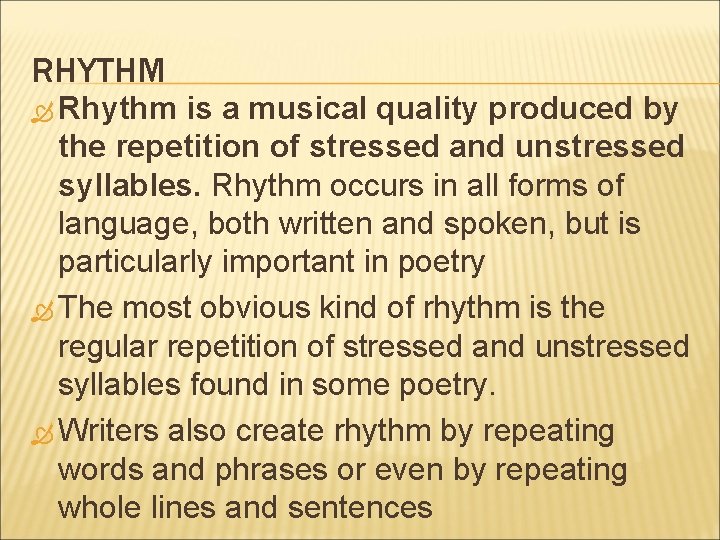 RHYTHM

Rhythm is a musical quality produced by the repetition of stressed and unstressed syllables. Rhythm occurs in all forms of language, both written and spoken, but is particularly important in poetry

The most obvious kind of rhythm is the regular repetition of stressed and unstressed syllables found in some poetry.

Writers also create rhythm by repeating words and phrases or even by repeating whole lines and sentences